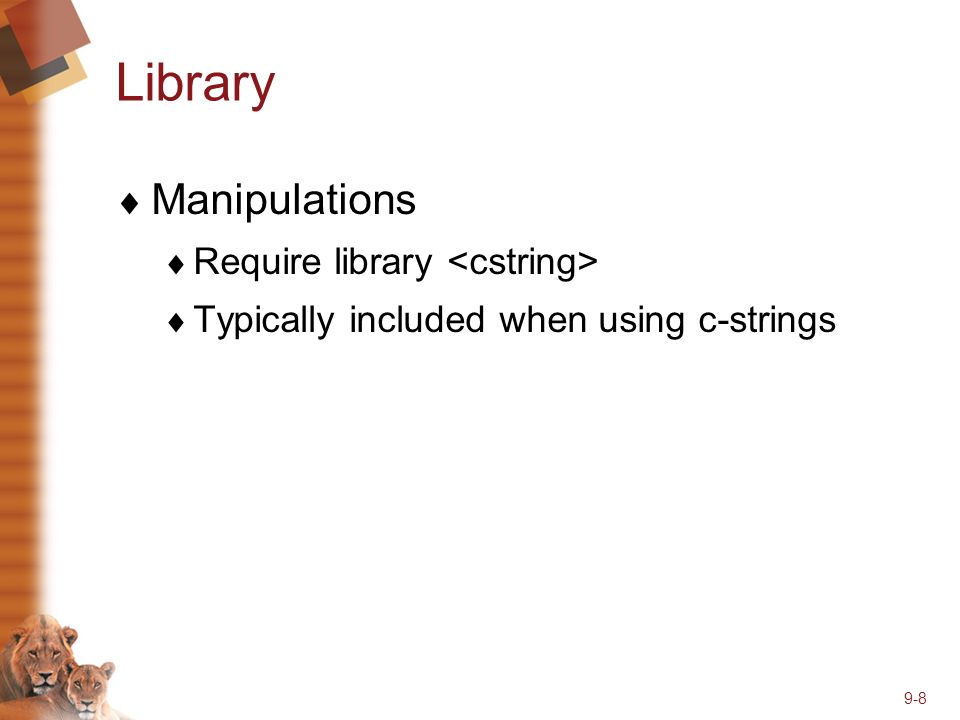 Library

♦ Manipulations

♦ Require library <cstring>

♦ Typically included when using c-strings

9-8